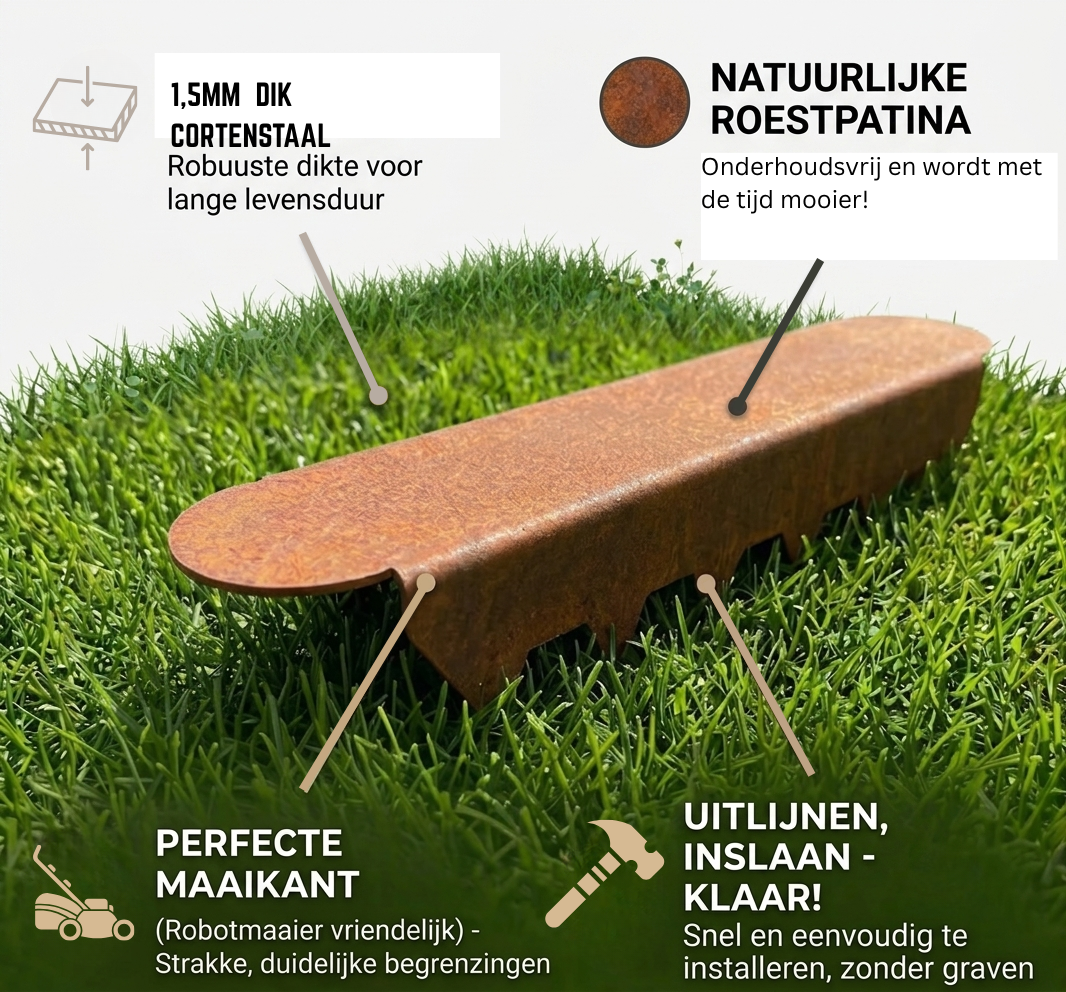 1,5MM DIK CORTENSTAAL
Robuuste dikte voor lange levensduur

NATUURLIJKE ROESTPATINA
Onderhoudsvrij en wordt met de tijd mooier!

PERFECTE MAAIKANT
(Robotmaaier vriendelijk) - Strakke, duidelijke begrenzingen

UITLIJNEN, INSLAAN - KLAAR!
Snel en eenvoudig te installeren, zonder graven